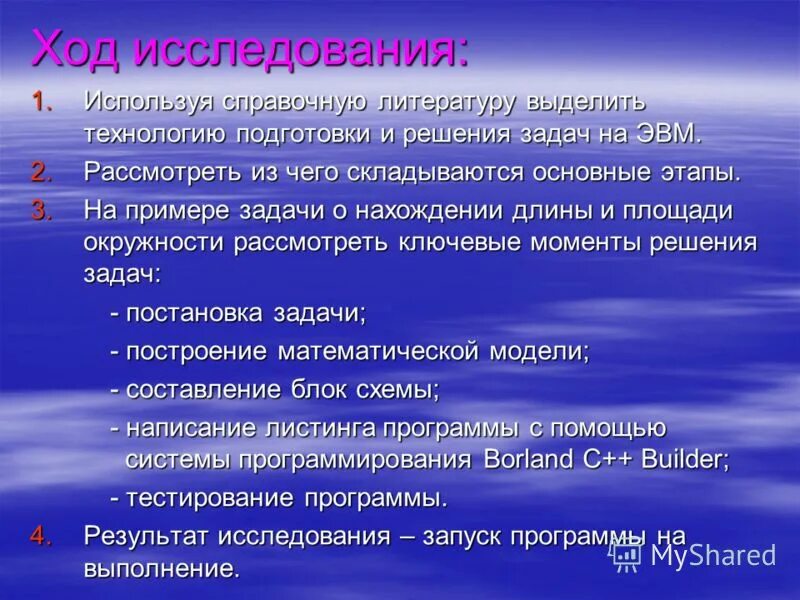 Ход исследования:

1. Используя справочную литературу выделить технологию подготовки и решения задач на ЭВМ.
2. Рассмотреть из чего складываются основные этапы.
3. На примере задачи о нахождении длины и площади окружности рассмотреть ключевые моменты решения задач:

- постановка задачи;
- построение математической модели;
- составление блок схемы;
- написание листинга программы с помощью системы программирования Borland C++ Builder;
- тестирование программы.

4. Результат исследования – запуск программы на выполнение.

MyShared